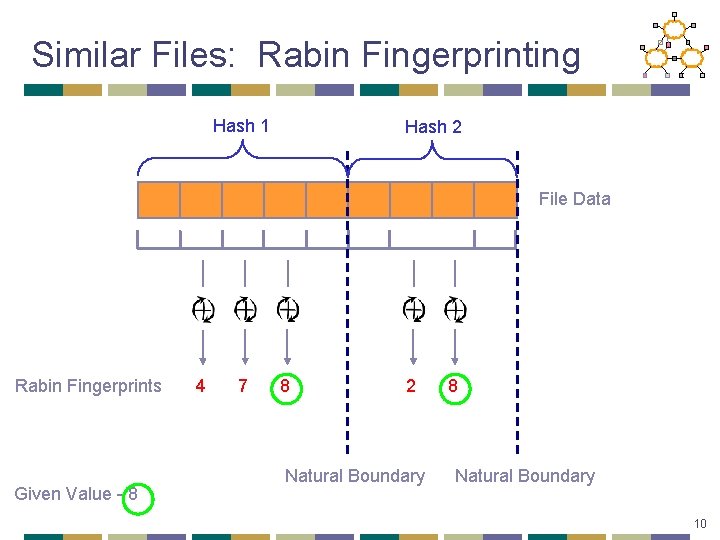 Similar Files: Rabin Fingerprinting

Hash 1

Hash 2

File Data

Rabin Fingerprints 4 7 8 2 8

Natural Boundary

Natural Boundary

Given Value - 8

10